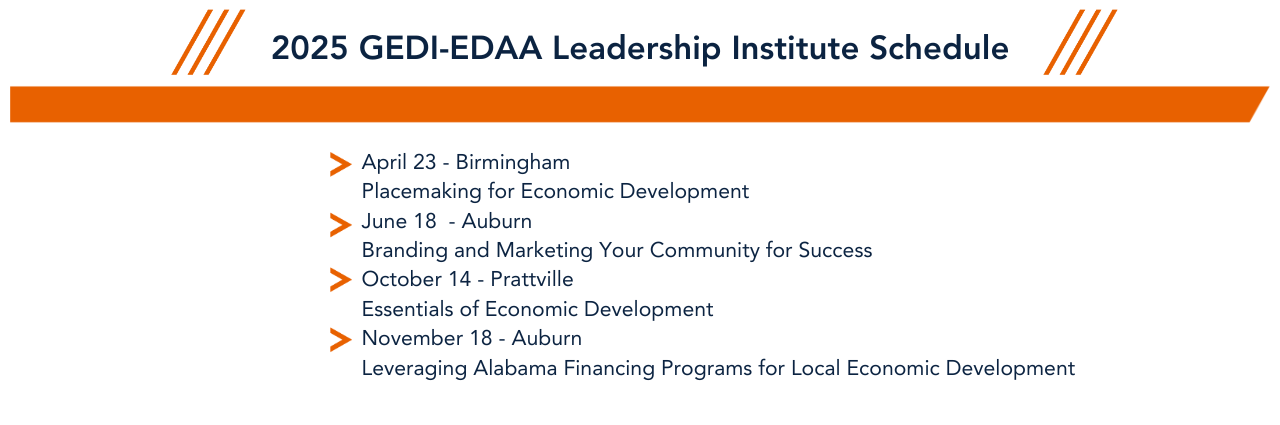 2025 GEDI-EDAA Leadership Institute Schedule

April 23 - Birmingham
Placemaking for Economic Development

June 18 - Auburn
Branding and Marketing Your Community for Success

October 14 - Prattville
Essentials of Economic Development

November 18 - Auburn
Leveraging Alabama Financing Programs for Local Economic Development